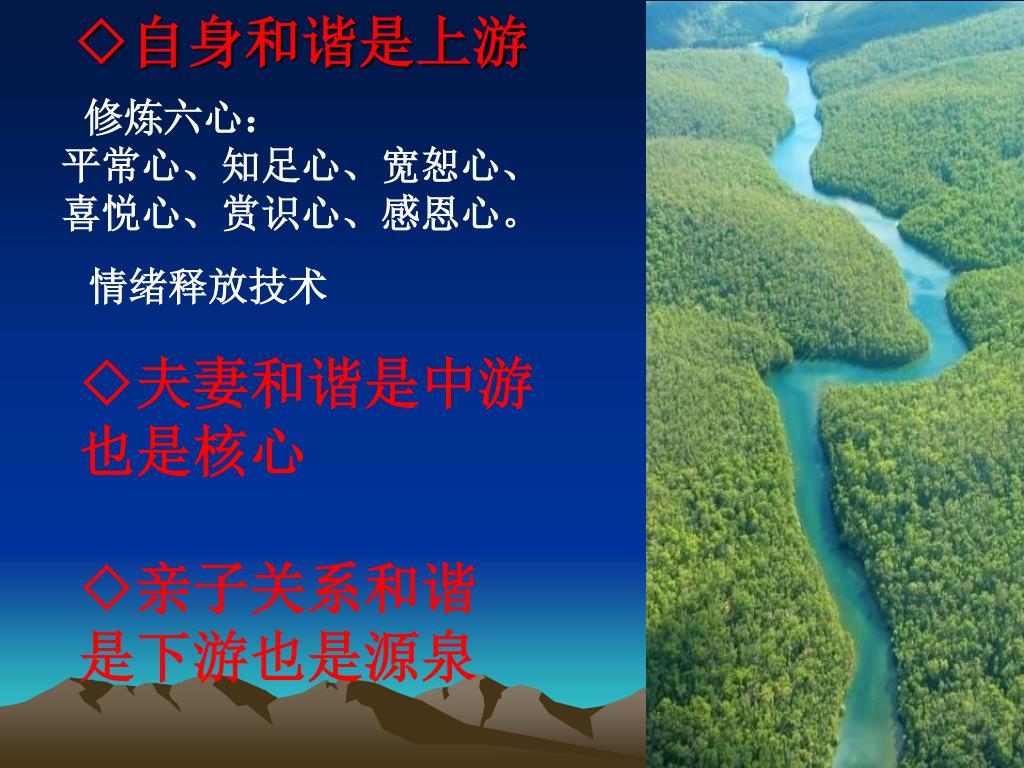 ◇自身和谐是上游

修炼六心：
平常心、知足心、宽恕心、喜悦心、赏识心、感恩心。

情绪释放技术

◇夫妻和谐是中游也是核心

◇亲子关系和谐是下游也是源泉